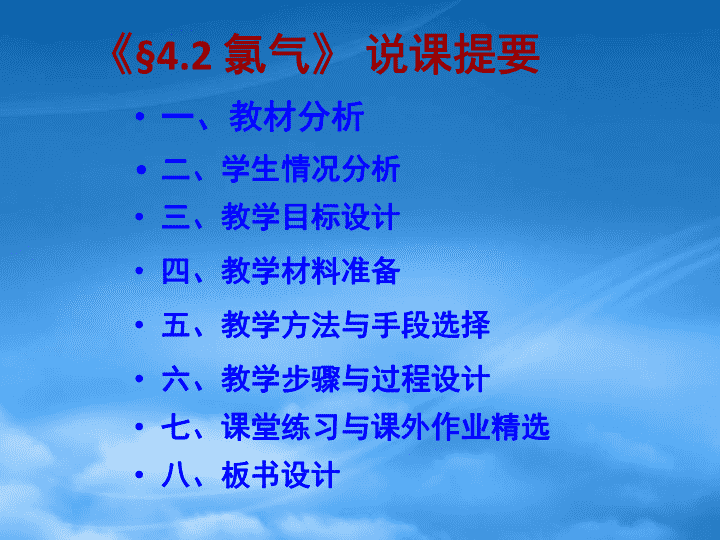 《§4.2 氯气》 说课提要

• 一、教材分析
• 二、学生情况分析
• 三、教学目标设计
• 四、教学材料准备
• 五、教学方法与手段选择
• 六、教学步骤与过程设计
• 七、课堂练习与课外作业精选
• 八、板书设计